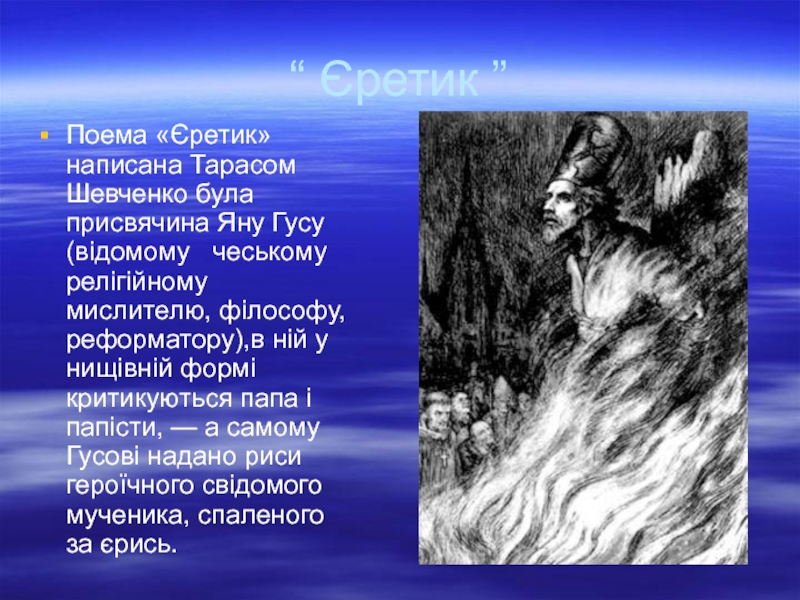 “ Єретик ”

Поема «Єретик» написана Тарасом Шевченко була присвячина Яну Гусу (відомому чеському релігійному мислителю, філософу, реформатору),в ній у нищівній формі критикуються папа і папісти, — а самому Гусові надано риси героїчного свідомого мученика, спаленого за єрись.